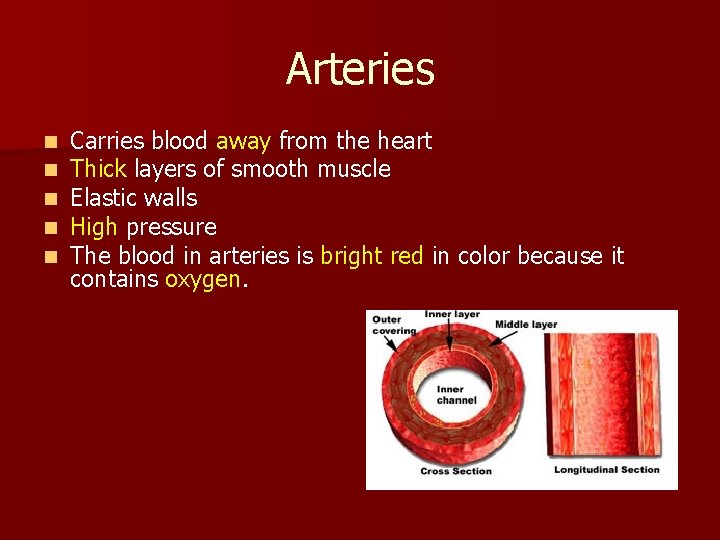 Arteries

- Carries blood away from the heart
- Thick layers of smooth muscle
- Elastic walls
- High pressure
- The blood in arteries is bright red in color because it contains oxygen.

Outer covering
Inner layer
Middle layer
Inner channel
Cross Section
Longitudinal Section